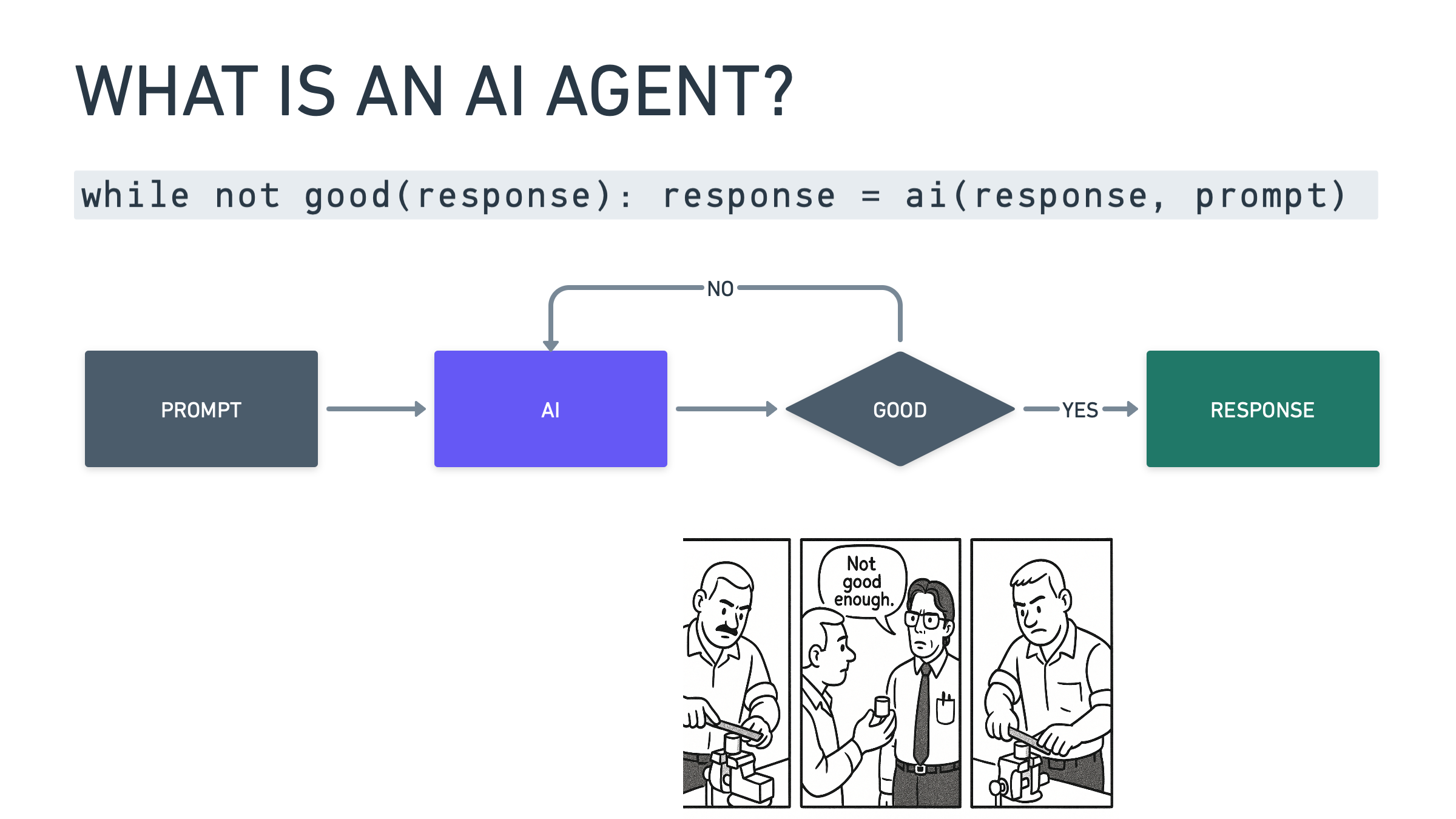 WHAT IS AN AI AGENT?

while not good(response): response = ai(response, prompt)

NO

PROMPT

AI

GOOD

YES

RESPONSE

Not good enough.